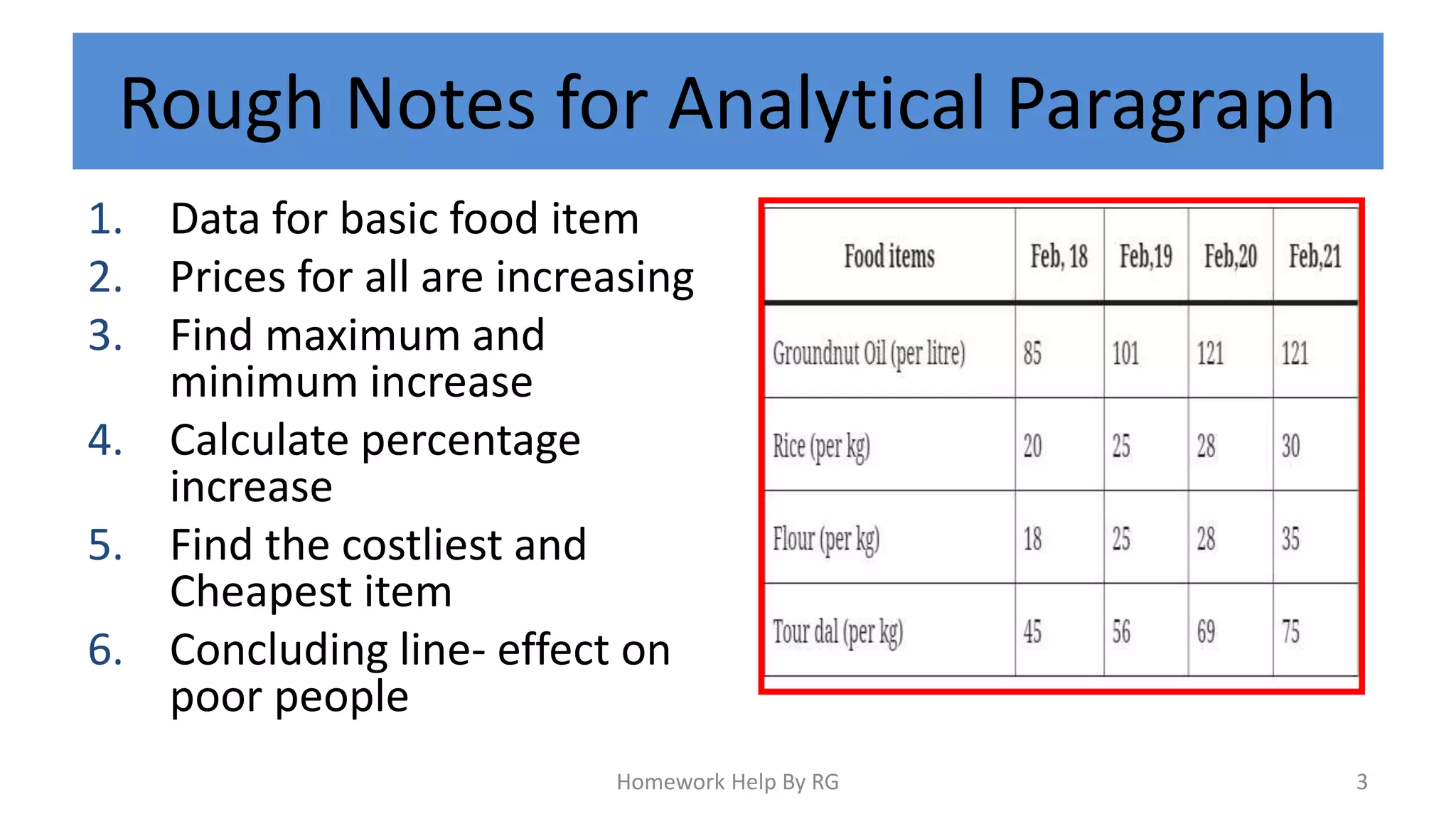 Rough Notes for Analytical Paragraph

1. Data for basic food item
2. Prices for all are increasing
3. Find maximum and minimum increase
4. Calculate percentage increase
5. Find the costliest and Cheapest item
6. Concluding line- effect on poor people

| Food items | Feb, 18 | Feb,19 | Feb,20 | Feb,21 |
|---|---|---|---|---|
| Groundnut Oil (per litre) | 85 | 101 | 121 | 121 |
| Rice (per kg) | 20 | 25 | 28 | 30 |
| Flour (per kg) | 18 | 25 | 28 | 35 |
| Tour dal (per kg) | 45 | 56 | 69 | 75 |

Homework Help By RG

3